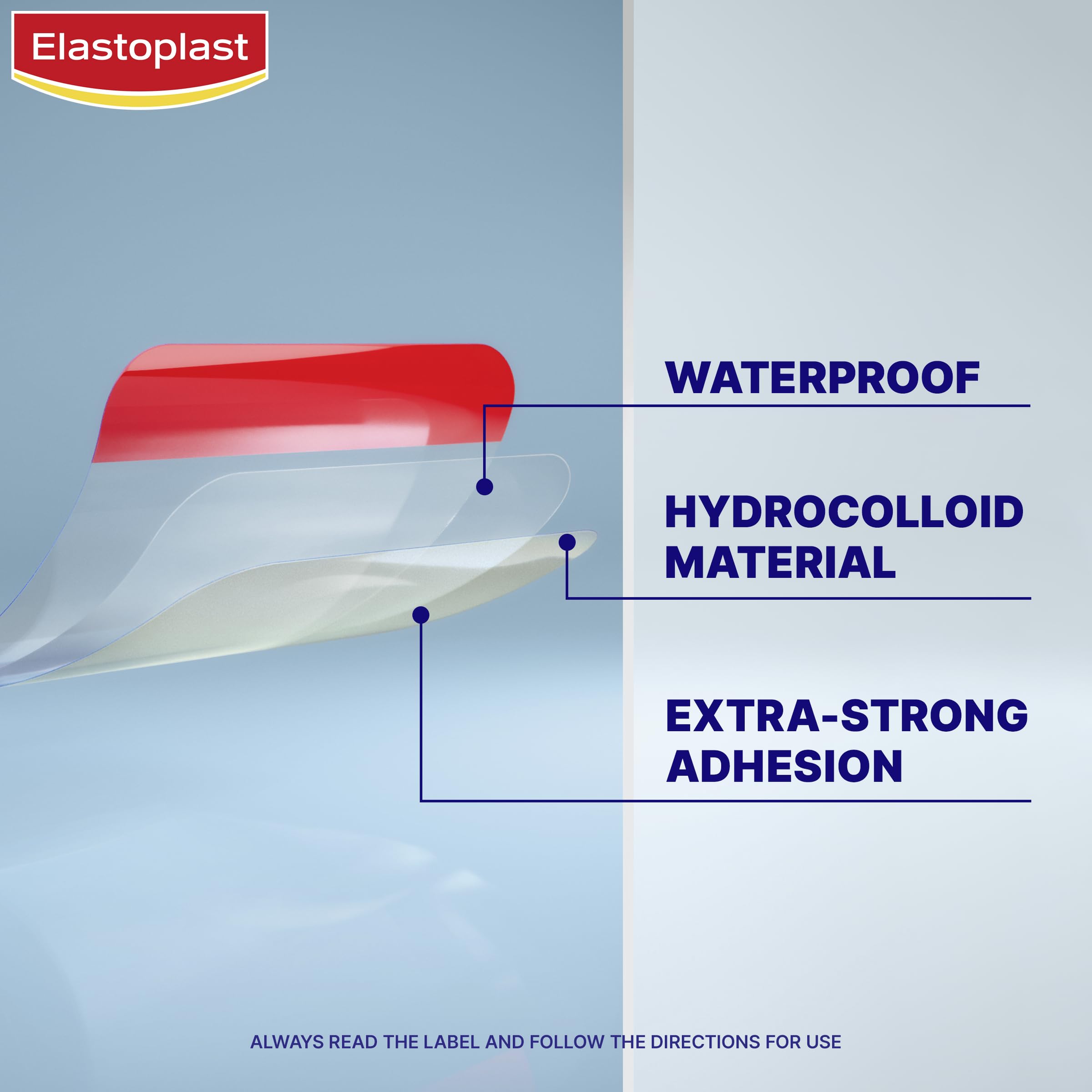 Elastoplast

WATERPROOF

HYDROCOLLOID MATERIAL

EXTRA-STRONG ADHESION

ALWAYS READ THE LABEL AND FOLLOW THE DIRECTIONS FOR USE